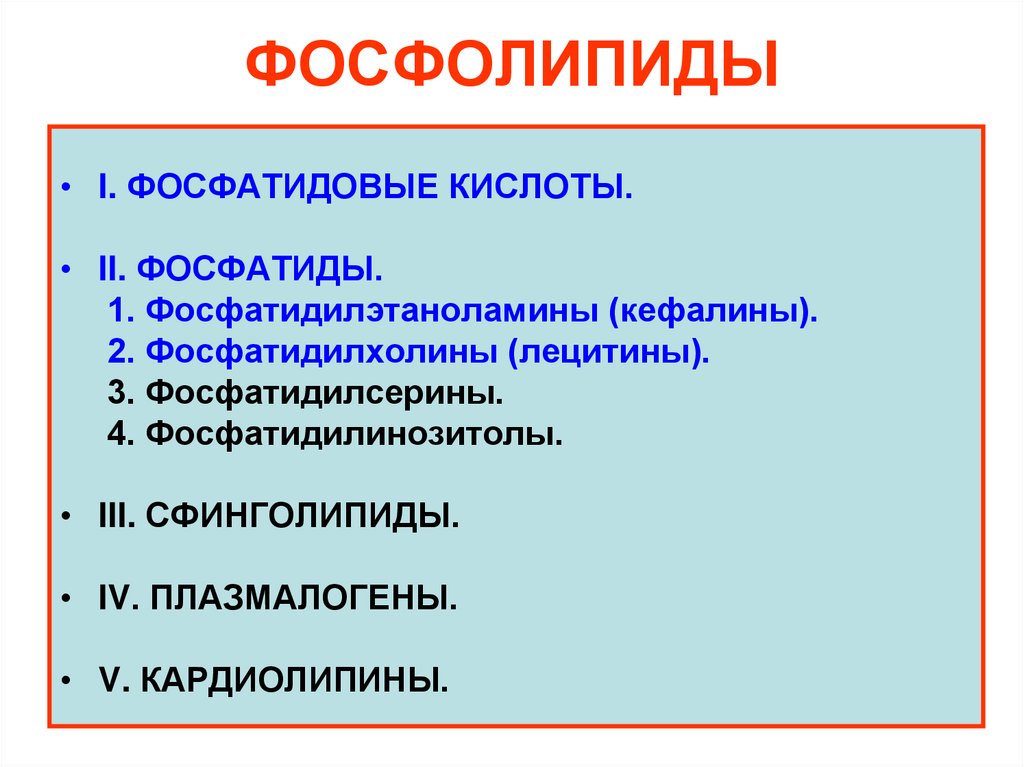 ФОСФОЛИПИДЫ

• I. ФОСФАТИДОВЫЕ КИСЛОТЫ.

• II. ФОСФАТИДЫ.
1. Фосфатидилэтаноламины (кефалины).
2. Фосфатидилхолины (лецитины).
3. Фосфатидилсерины.
4. Фосфатидилинозитолы.

• III. СФИНГОЛИПИДЫ.

• IV. ПЛАЗМАЛОГЕНЫ.

• V. КАРДИОЛИПИНЫ.